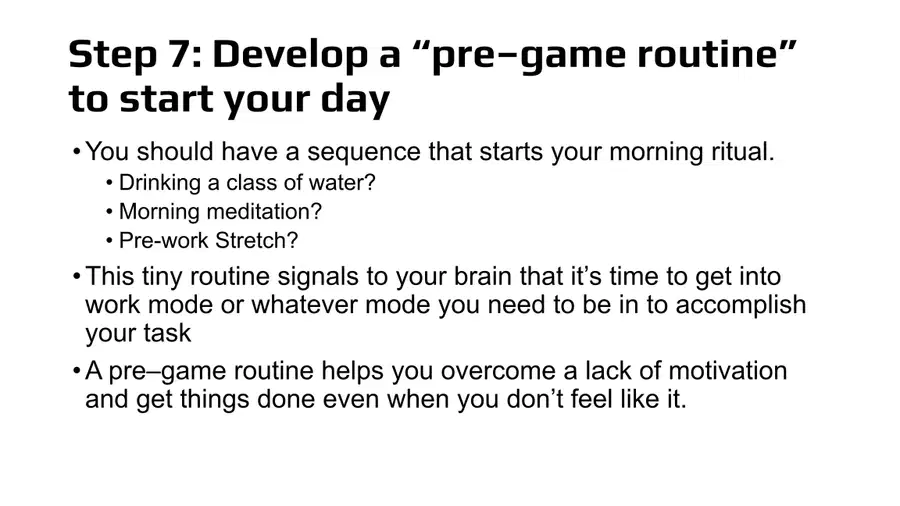 Step 7: Develop a “pre–game routine” to start your day

• You should have a sequence that starts your morning ritual.
  • Drinking a class of water?
  • Morning meditation?
  • Pre-work Stretch?
• This tiny routine signals to your brain that it’s time to get into work mode or whatever mode you need to be in to accomplish your task
• A pre–game routine helps you overcome a lack of motivation and get things done even when you don’t feel like it.